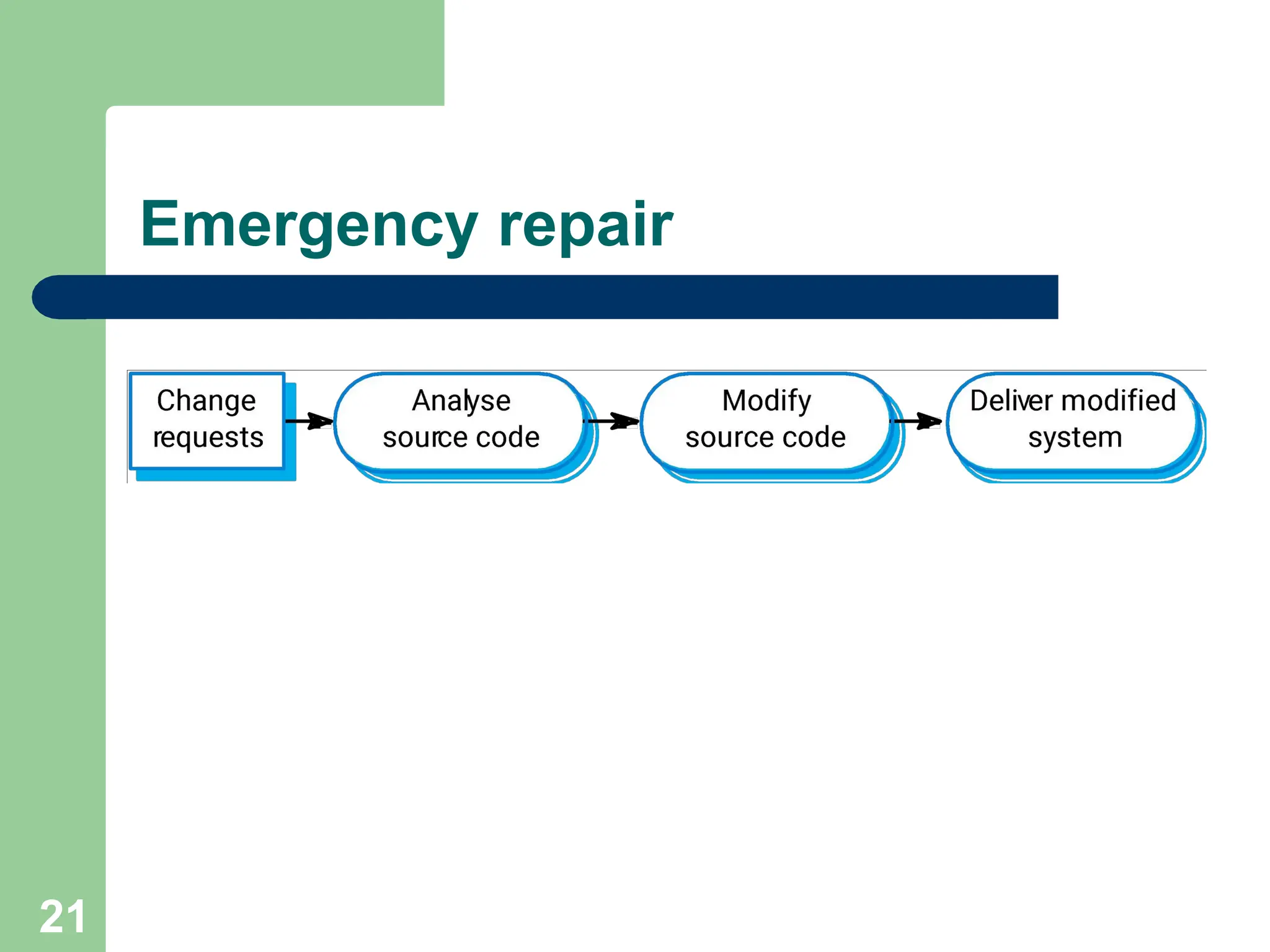 Emergency repair

Change requests

Analyse source code

Modify source code

Deliver modified system

21